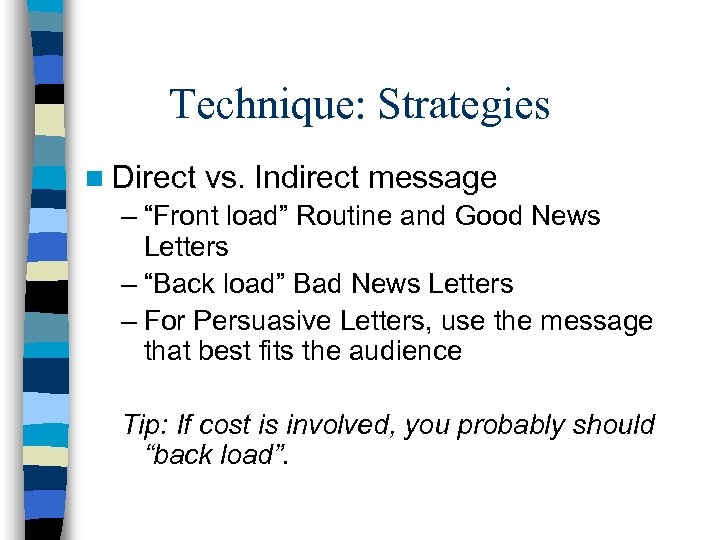 Technique: Strategies

Direct vs. Indirect message

– “Front load” Routine and Good News Letters

– “Back load” Bad News Letters

– For Persuasive Letters, use the message that best fits the audience

Tip: If cost is involved, you probably should “back load”.